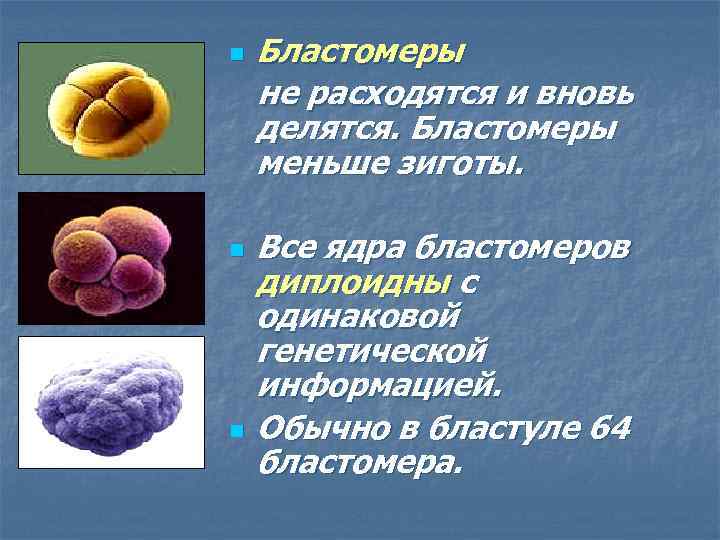 Бластомеры

не расходятся и вновь делятся. Бластомеры меньше зиготы.

Все ядра бластомеров диплоидны с одинаковой генетической информацией.

Обычно в бластуле 64 бластомера.